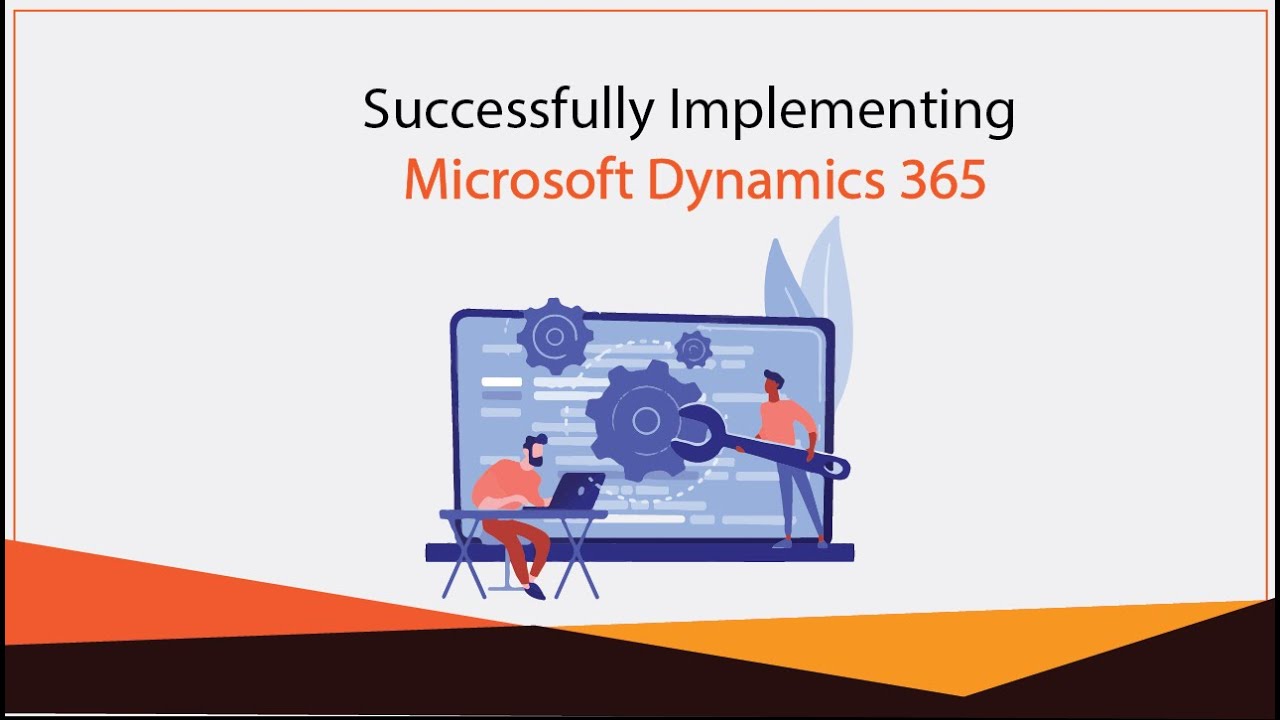 Successfully Implementing
Microsoft Dynamics 365